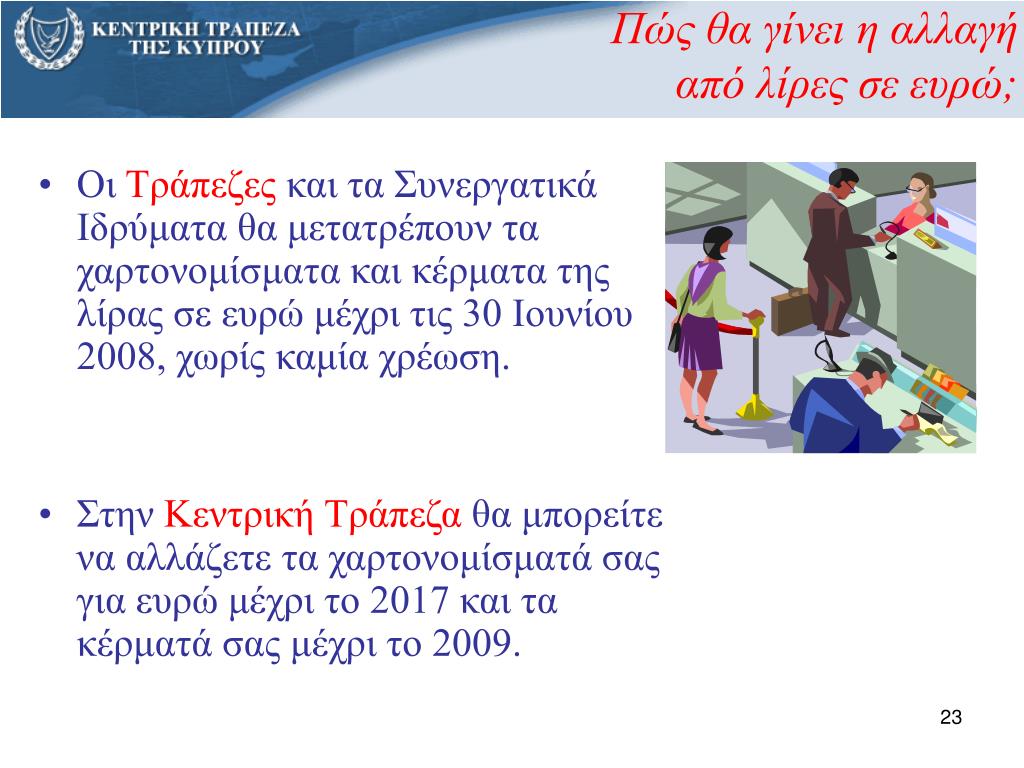 ΚΕΝΤΡΙΚΗ ΤΡΑΠΕΖΑ ΤΗΣ ΚΥΠΡΟΥ

Πώς θα γίνει η αλλαγή από λίρες σε ευρώ;

• Οι Τράπεζες και τα Συνεργατικά Ιδρύματα θα μετατρέπουν τα χαρτονομίσματα και κέρματα της λίρας σε ευρώ μέχρι τις 30 Ιουνίου 2008, χωρίς καμία χρέωση.

• Στην Κεντρική Τράπεζα θα μπορείτε να αλλάζετε τα χαρτονομίσματά σας για ευρώ μέχρι το 2017 και τα κέρματά σας μέχρι το 2009.

23